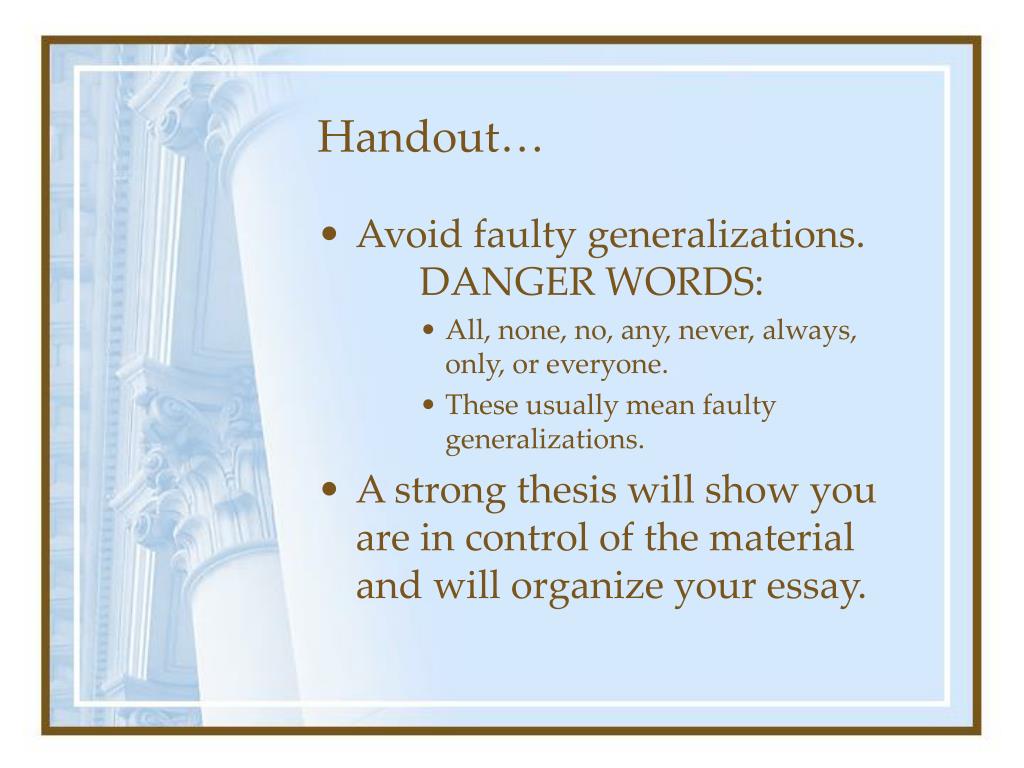 Handout…

• Avoid faulty generalizations.
DANGER WORDS:

• All, none, no, any, never, always, only, or everyone.

• These usually mean faulty generalizations.

• A strong thesis will show you are in control of the material and will organize your essay.